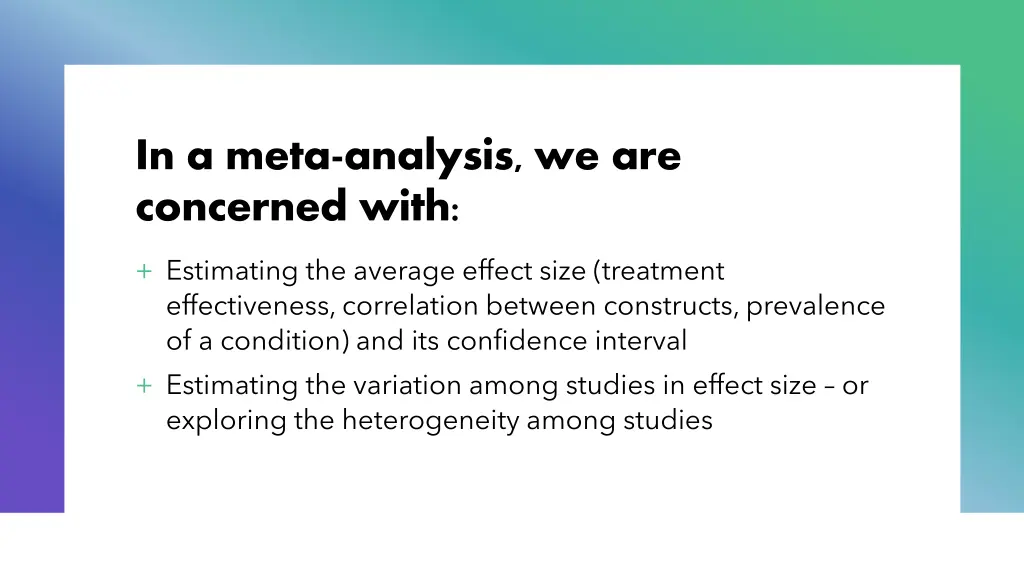 In a meta-analysis, we are concerned with:

+ Estimating the average effect size (treatment effectiveness, correlation between constructs, prevalence of a condition) and its confidence interval

+ Estimating the variation among studies in effect size – or exploring the heterogeneity among studies